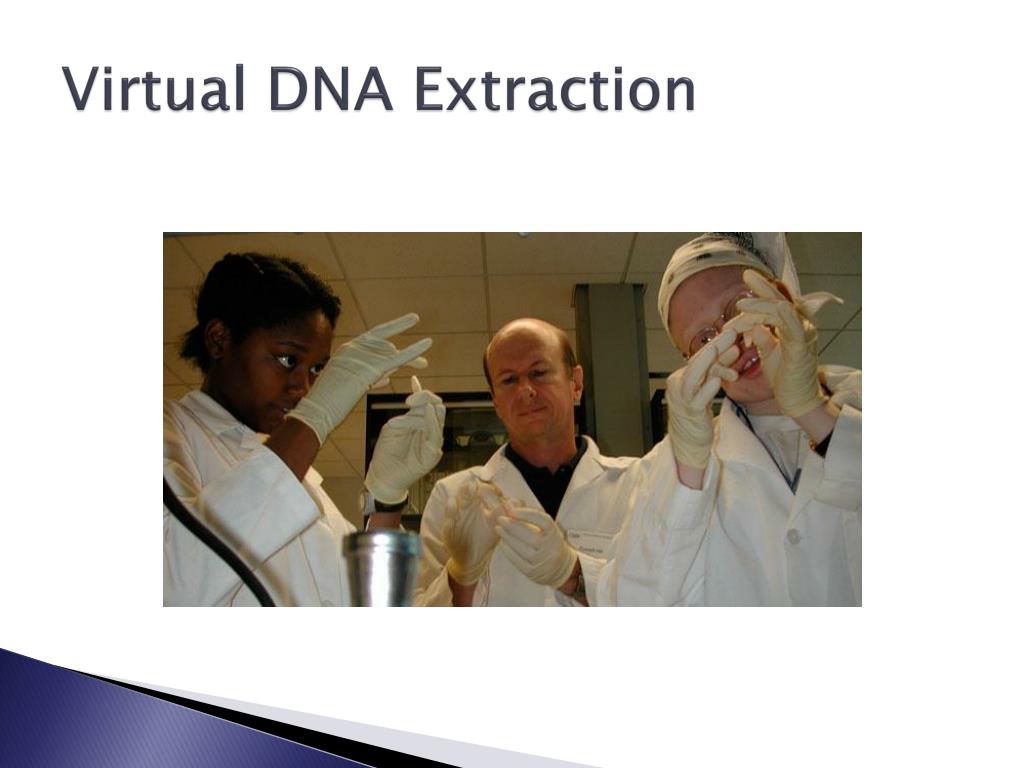 Virtual DNA Extraction